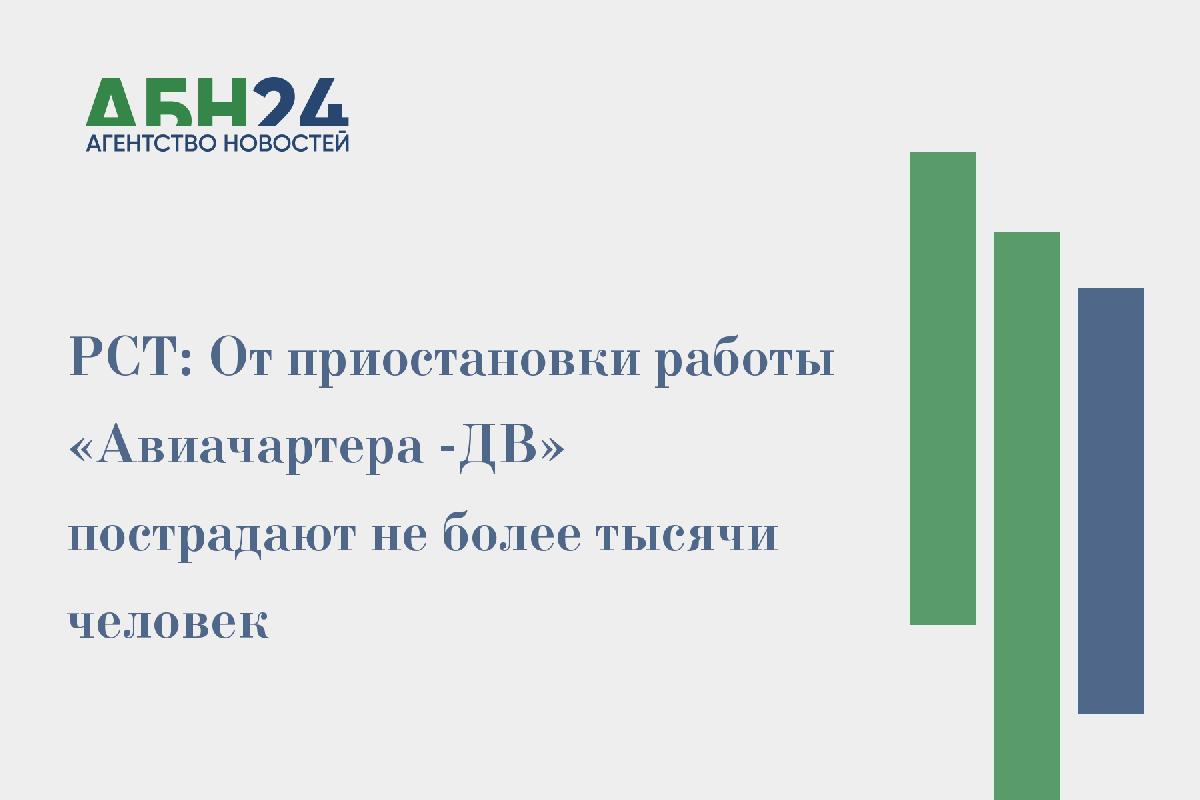 АБН24
АГЕНТСТВО НОВОСТЕЙ

РСТ: От приостановки работы «Авиачартера -ДВ» пострадают не более тысячи человек